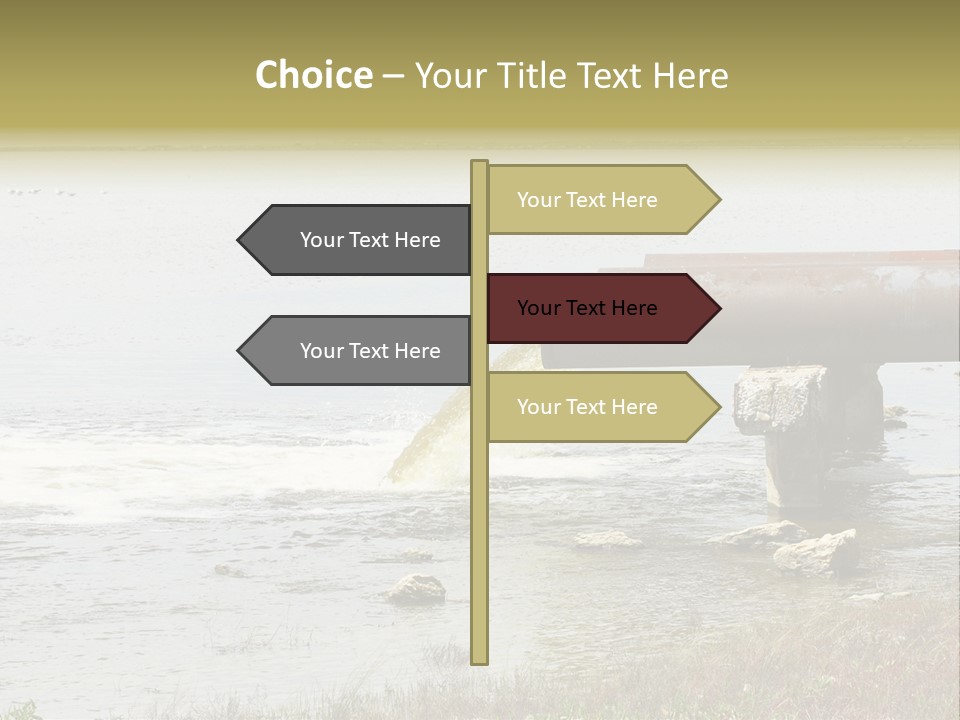 Choice – Your Title Text Here

Your Text Here

Your Text Here

Your Text Here

Your Text Here

Your Text Here